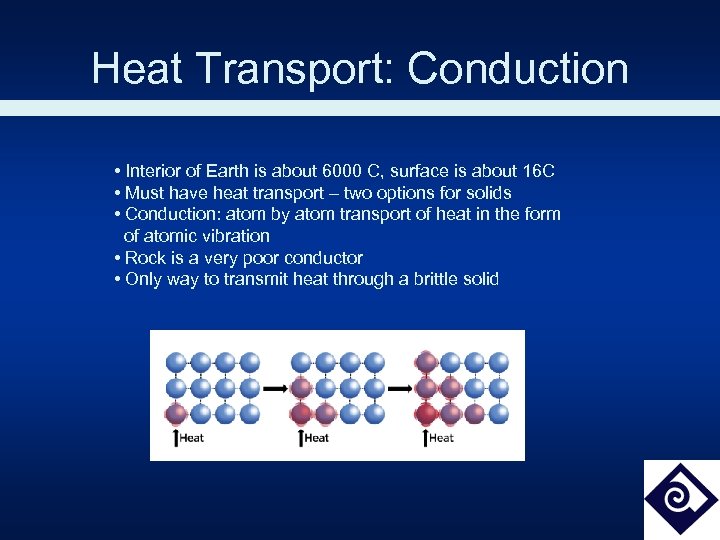 Heat Transport: Conduction

• Interior of Earth is about 6000 C, surface is about 16C
• Must have heat transport – two options for solids
• Conduction: atom by atom transport of heat in the form of atomic vibration
• Rock is a very poor conductor
• Only way to transmit heat through a brittle solid

Heat
Heat
Heat